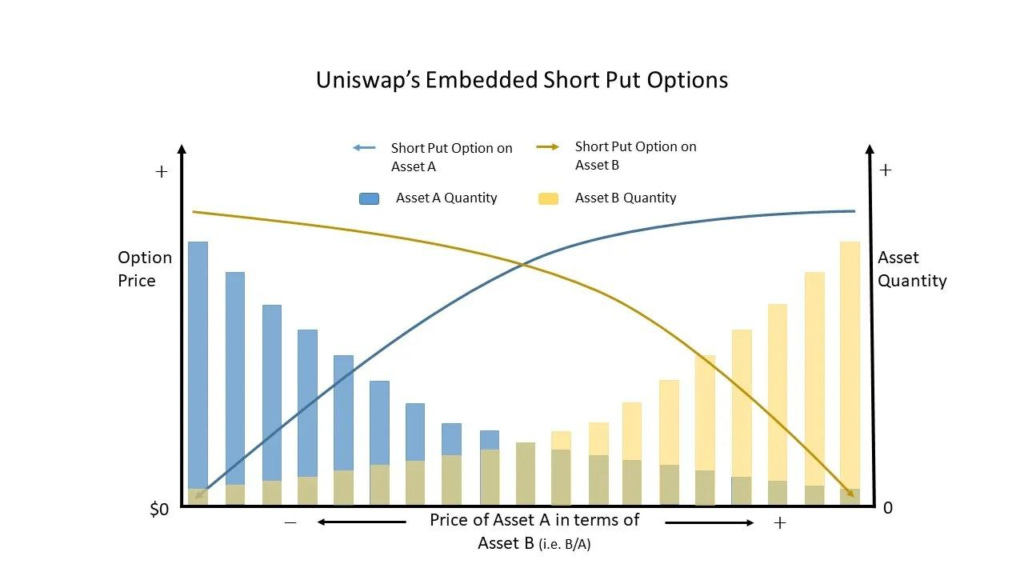 Uniswap's Embedded Short Put Options

Short Put Option on Asset A

Short Put Option on Asset B

Asset A Quantity

Asset B Quantity

+

Option Price

$0

+

Asset Quantity

0

−

Price of Asset A in terms of Asset B (i.e. B/A)

+